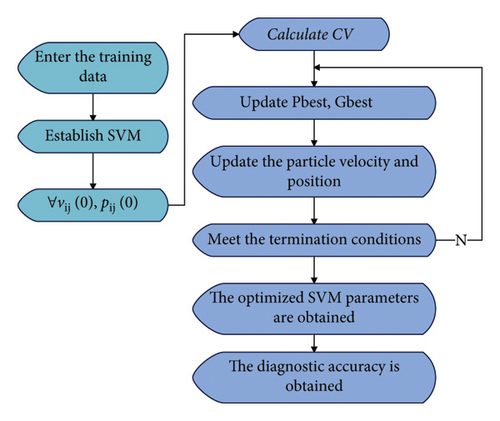 Enter the training data

Establish SVM

$\forall v_{ij}(0), p_{ij}(0)$

Calculate CV

Update Pbest, Gbest

Update the particle velocity and position

Meet the termination conditions

N

The optimized SVM parameters are obtained

The diagnostic accuracy is obtained